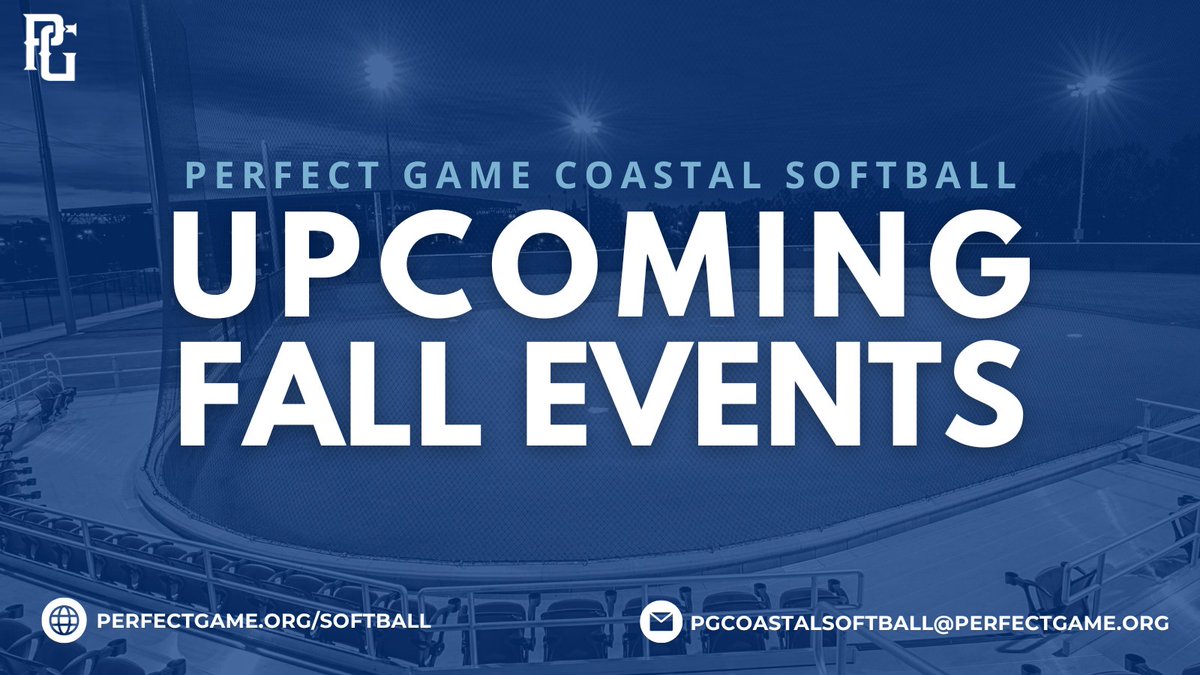 PG

PERFECT GAME COASTAL SOFTBALL

UPCOMING FALL EVENTS

PERFECTGAME.ORG/SOFTBALL

PGCOASTALSOFTBALL@PERFECTGAME.ORG